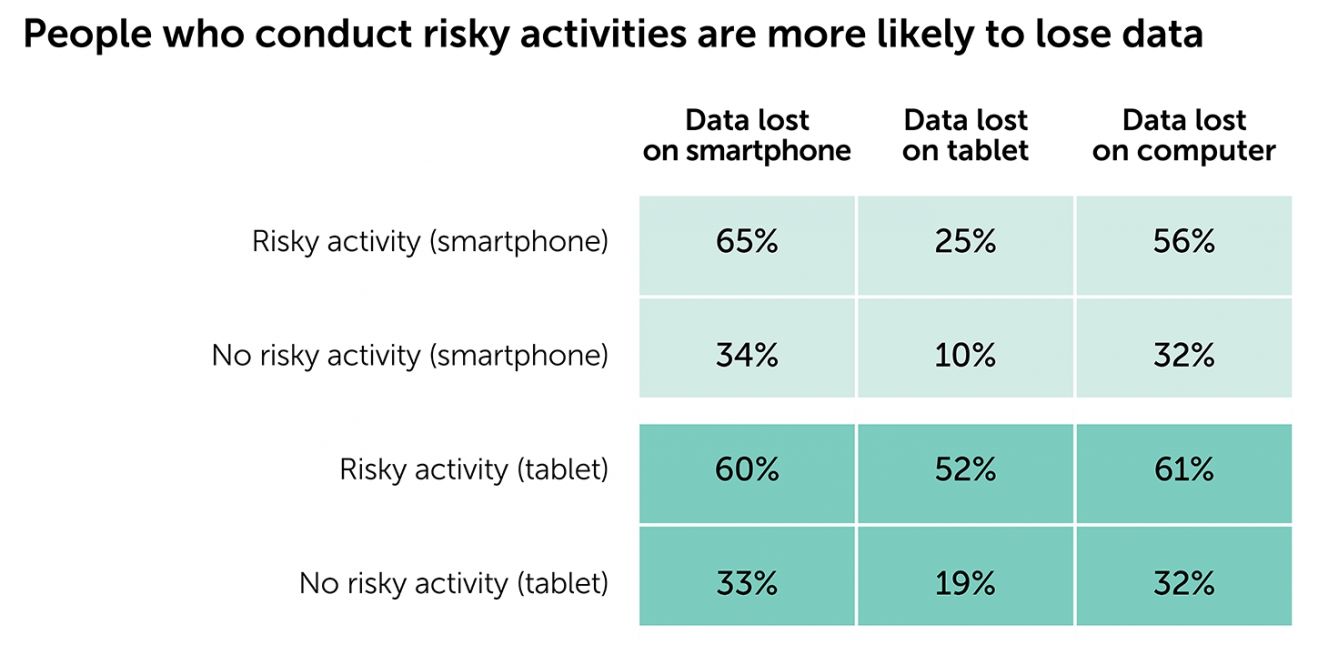 People who conduct risky activities are more likely to lose data

| | Data lost on smartphone | Data lost on tablet | Data lost on computer |
|---|---|---|---|
| Risky activity (smartphone) | 65% | 25% | 56% |
| No risky activity (smartphone) | 34% | 10% | 32% |
| Risky activity (tablet) | 60% | 52% | 61% |
| No risky activity (tablet) | 33% | 19% | 32% |